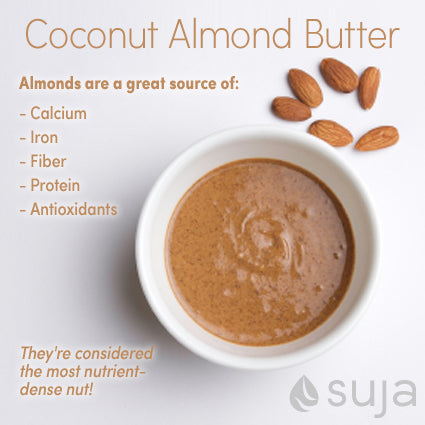 Coconut Almond Butter

Almonds are a great source of:

- Calcium
- Iron
- Fiber
- Protein
- Antioxidants

They're considered the most nutrient-dense nut!

suja